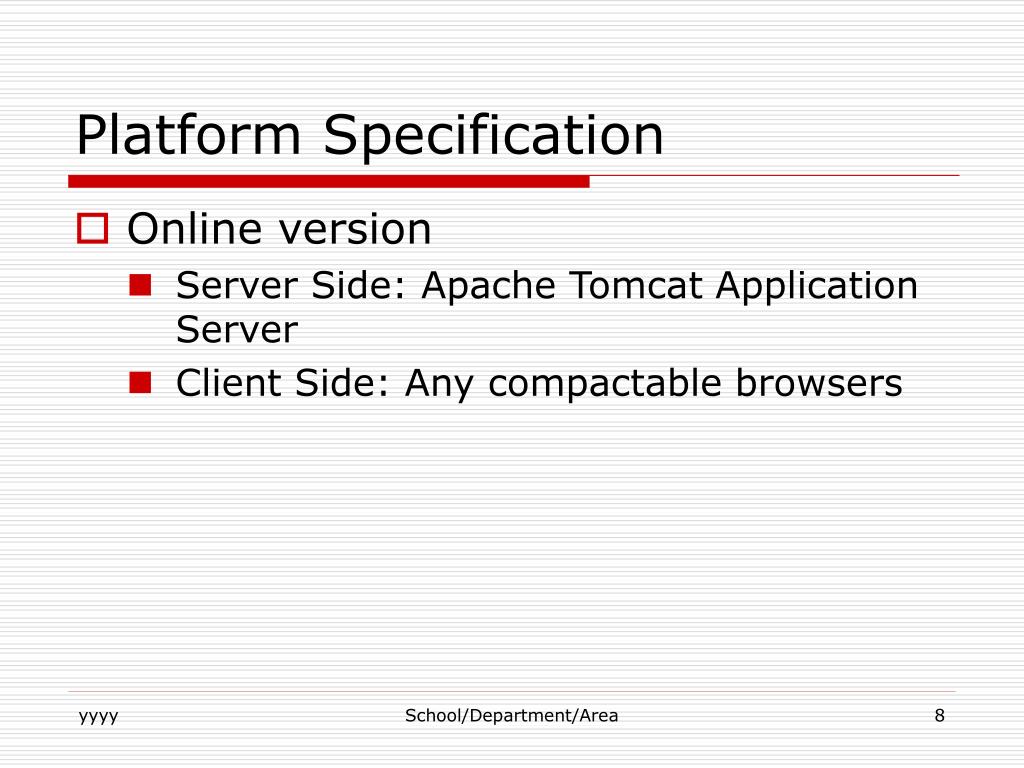 Platform Specification

Online version

Server Side: Apache Tomcat Application Server

Client Side: Any compactable browsers

yyyy

School/Department/Area

8